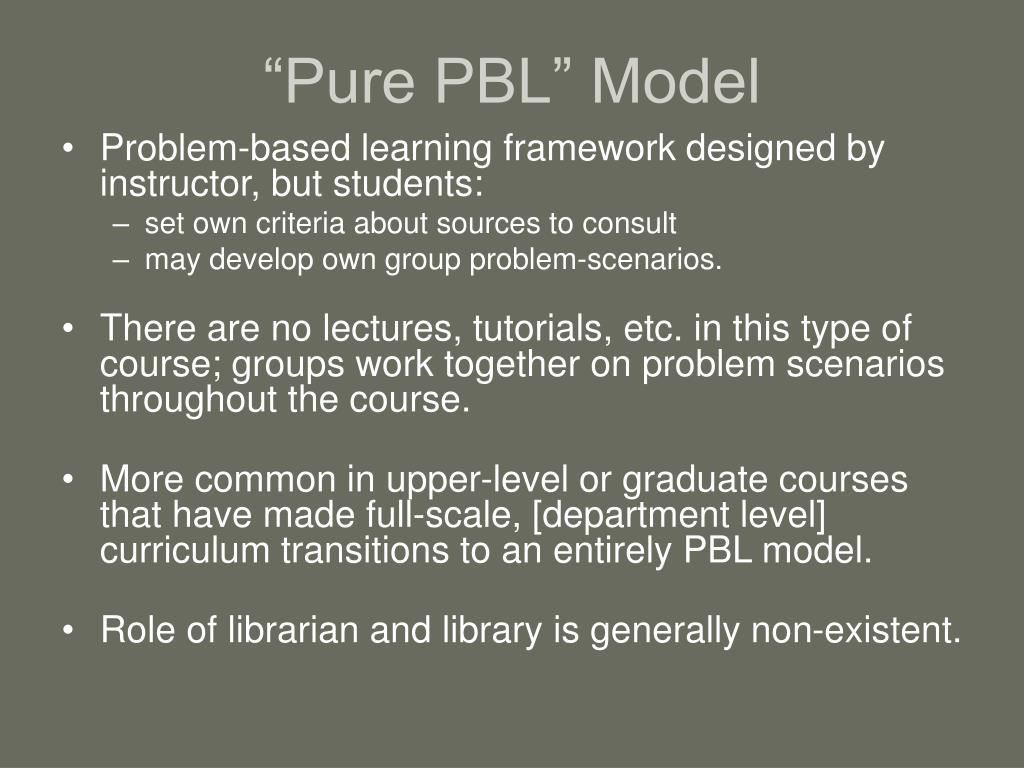 “Pure PBL” Model

• Problem-based learning framework designed by instructor, but students:
– set own criteria about sources to consult
– may develop own group problem-scenarios.

• There are no lectures, tutorials, etc. in this type of course; groups work together on problem scenarios throughout the course.

• More common in upper-level or graduate courses that have made full-scale, [department level] curriculum transitions to an entirely PBL model.

• Role of librarian and library is generally non-existent.